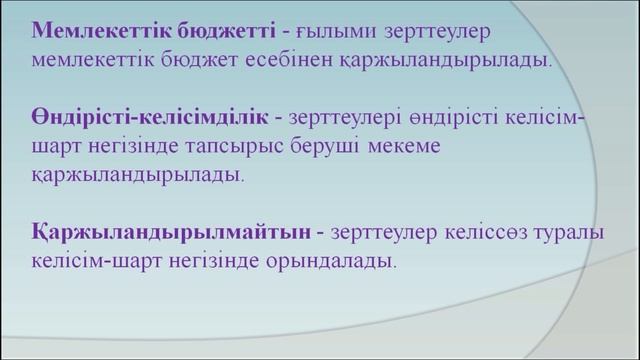 Мемлекеттік бюджетті - ғылыми зерттеулер мемлекеттік бюджет есебінен қаржыландырылады.

Өндірісті-келісімділік - зерттеулері өндірісті келісім-шарт негізінде тапсырыс беруші мекеме қаржыландырылады.

Қаржыландырылмайтын - зерттеулер келіссөз туралы келісім-шарт негізінде орындалады.